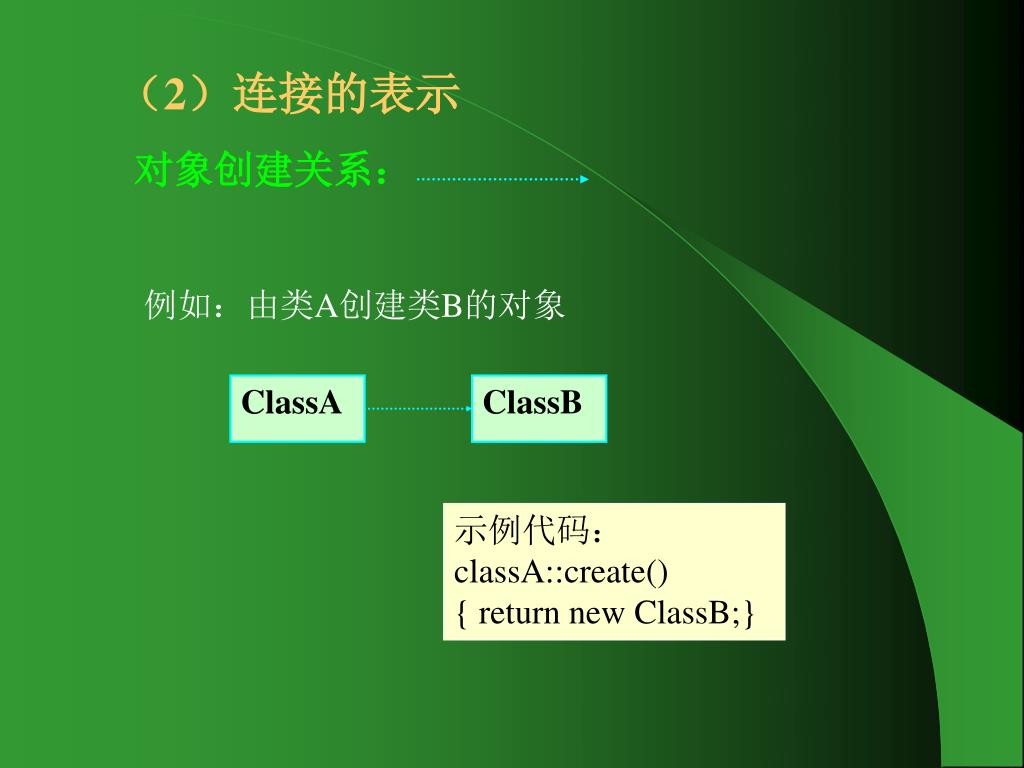 （2）连接的表示

对象创建关系：

例如：由类A创建类B的对象

ClassA

ClassB

示例代码：
classA::create()
{ return new ClassB;}